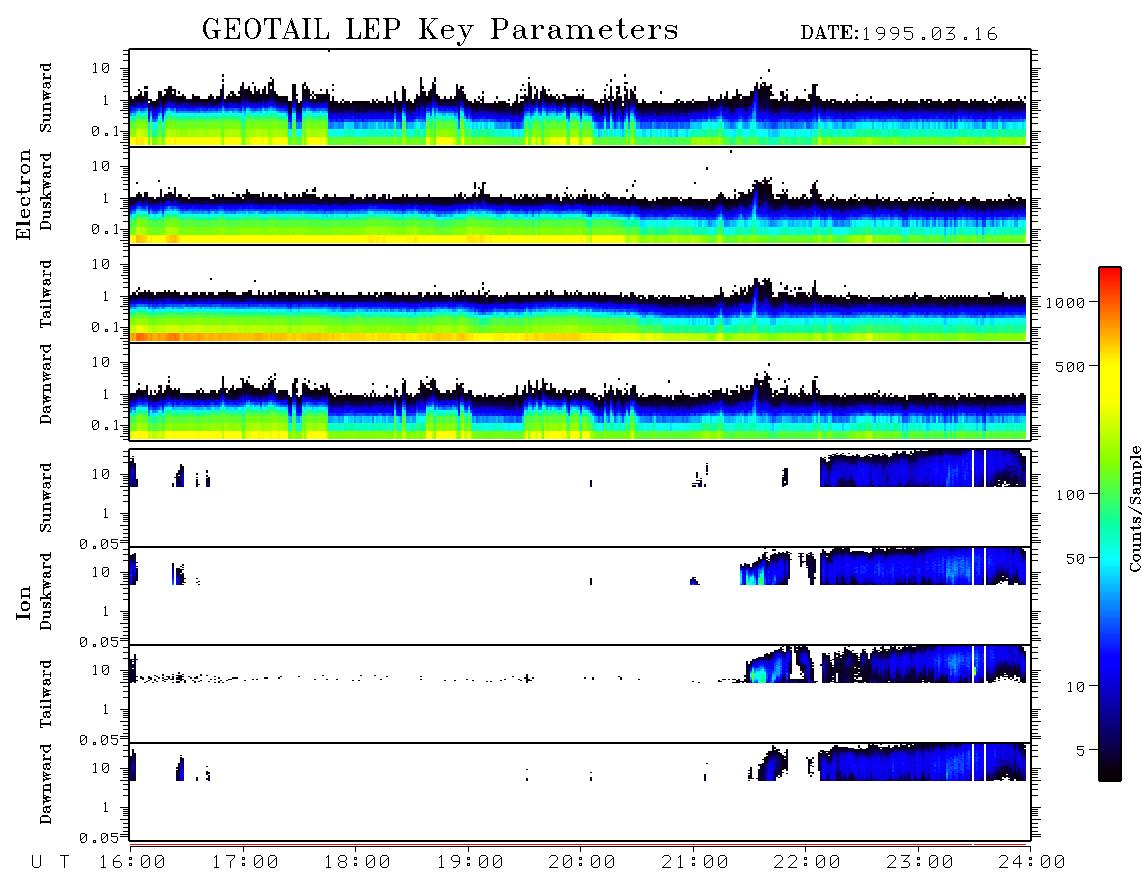 GEOTAIL LEP Key Parameters

DATE:1995.03.16

Electron

Sunward
10
1
0.1

Duskward
10
1
0.1

Tailward
10
1
0.1

Dawnward
10
1
0.1

Ion

Sunward
10
1
0.05

Duskward
10
1
0.05

Tailward
10
1
0.05

Dawnward
10
1
0.05

U T 16:00 17:00 18:00 19:00 20:00 21:00 22:00 23:00 24:00

1000
500
100
50
10
5
Counts/Sample